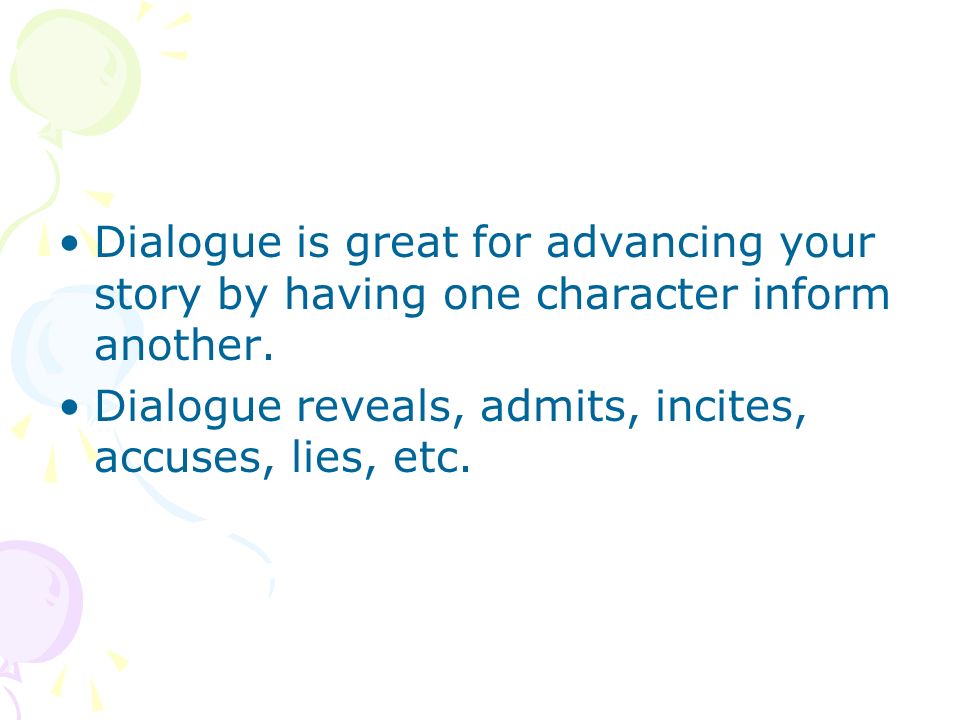 • Dialogue is great for advancing your story by having one character inform another.
• Dialogue reveals, admits, incites, accuses, lies, etc.